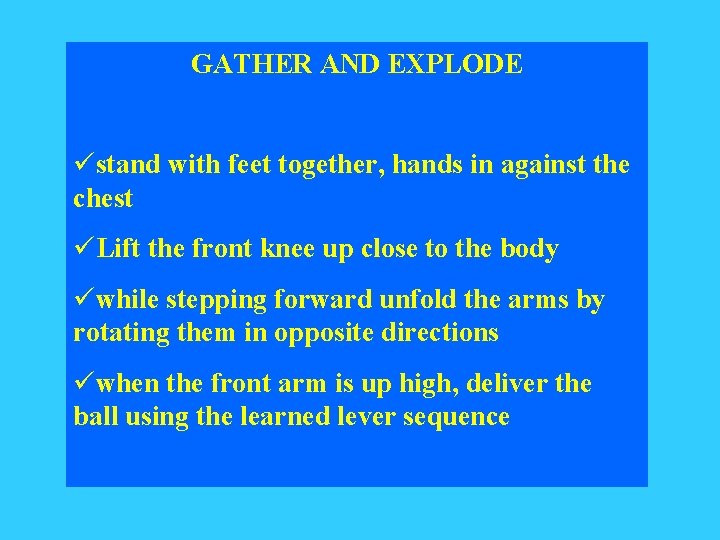 GATHER AND EXPLODE

✓stand with feet together, hands in against the chest

✓Lift the front knee up close to the body

✓while stepping forward unfold the arms by rotating them in opposite directions

✓when the front arm is up high, deliver the ball using the learned lever sequence